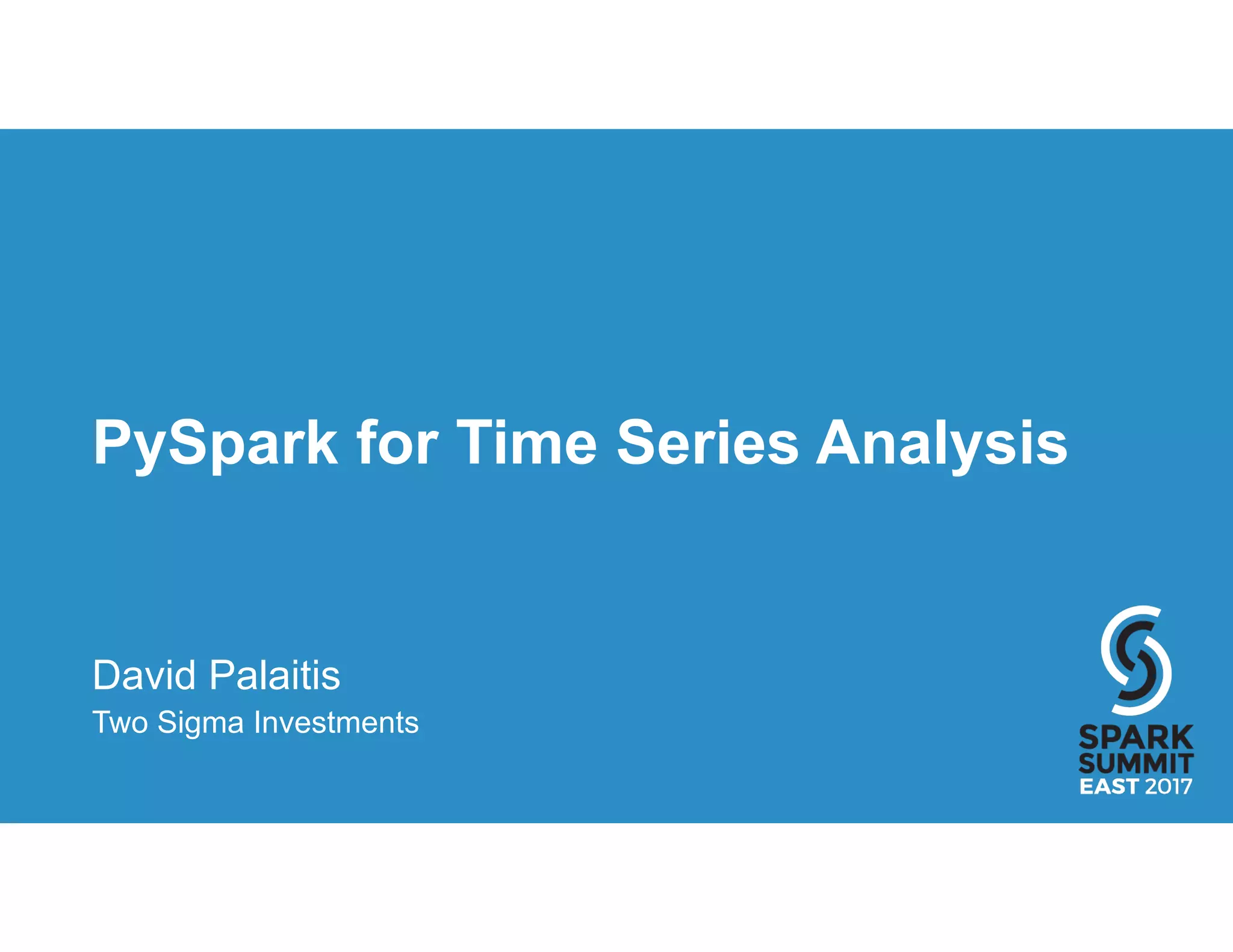 PySpark for Time Series Analysis

David Palaitis
Two Sigma Investments

SPARK SUMMIT EAST 2017